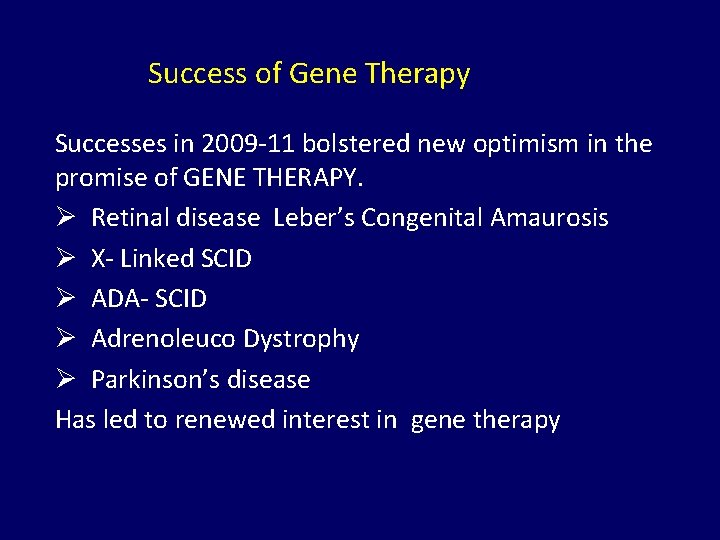 Success of Gene Therapy

Successes in 2009-11 bolstered new optimism in the promise of GENE THERAPY.

➢ Retinal disease Leber's Congenital Amaurosis
➢ X- Linked SCID
➢ ADA- SCID
➢ Adrenoleuco Dystrophy
➢ Parkinson's disease

Has led to renewed interest in gene therapy